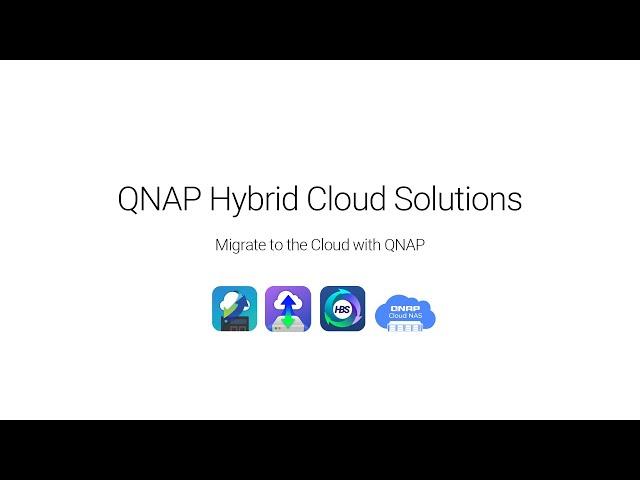 QNAP Hybrid Cloud Solutions

Migrate to the Cloud with QNAP

HBS

QNAP
Cloud NAS